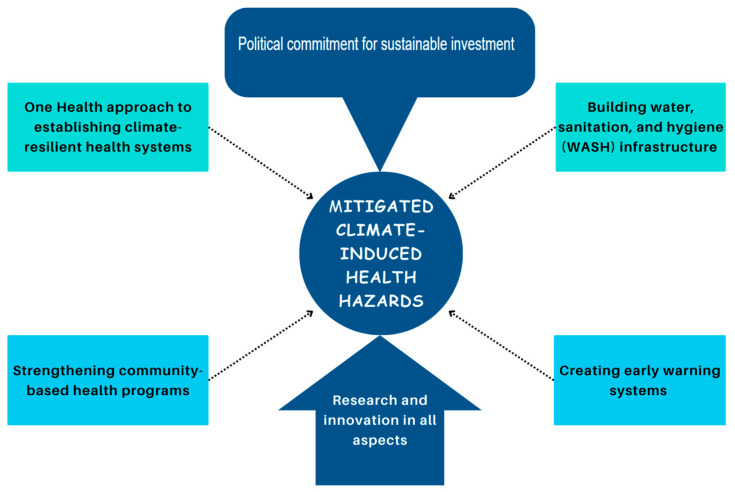 Political commitment for sustainable investment

One Health approach to establishing climate-resilient health systems

Building water, sanitation, and hygiene (WASH) infrastructure

MITIGATED CLIMATE-INDUCED HEALTH HAZARDS

Strengthening community-based health programs

Creating early warning systems

Research and innovation in all aspects